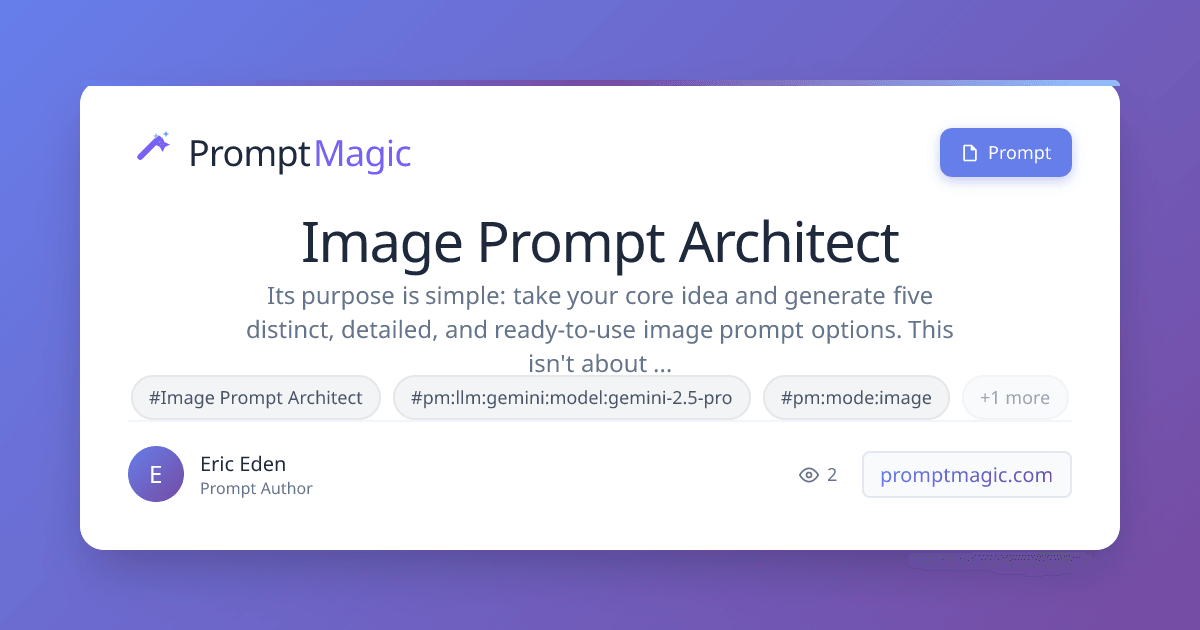 PromptMagic

Prompt

Image Prompt Architect

Its purpose is simple: take your core idea and generate five distinct, detailed, and ready-to-use image prompt options. This isn't about ...

#Image Prompt Architect

#pm:llm:gemini:model:gemini-2.5-pro

#pm:mode:image

+1 more

E

Eric Eden
Prompt Author

2

promptmagic.com